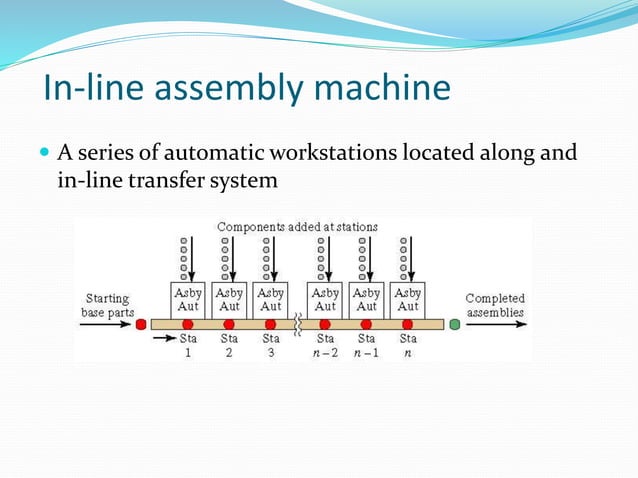 In-line assembly machine

A series of automatic workstations located along and in-line transfer system

Components added at stations

Starting base parts

Asby Aut

Asby Aut

Asby Aut

Asby Aut

Asby Aut

Asby Aut

Completed assemblies

Sta 1

Sta 2

Sta 3

Sta $n-2$

Sta $n-1$

Sta $n$